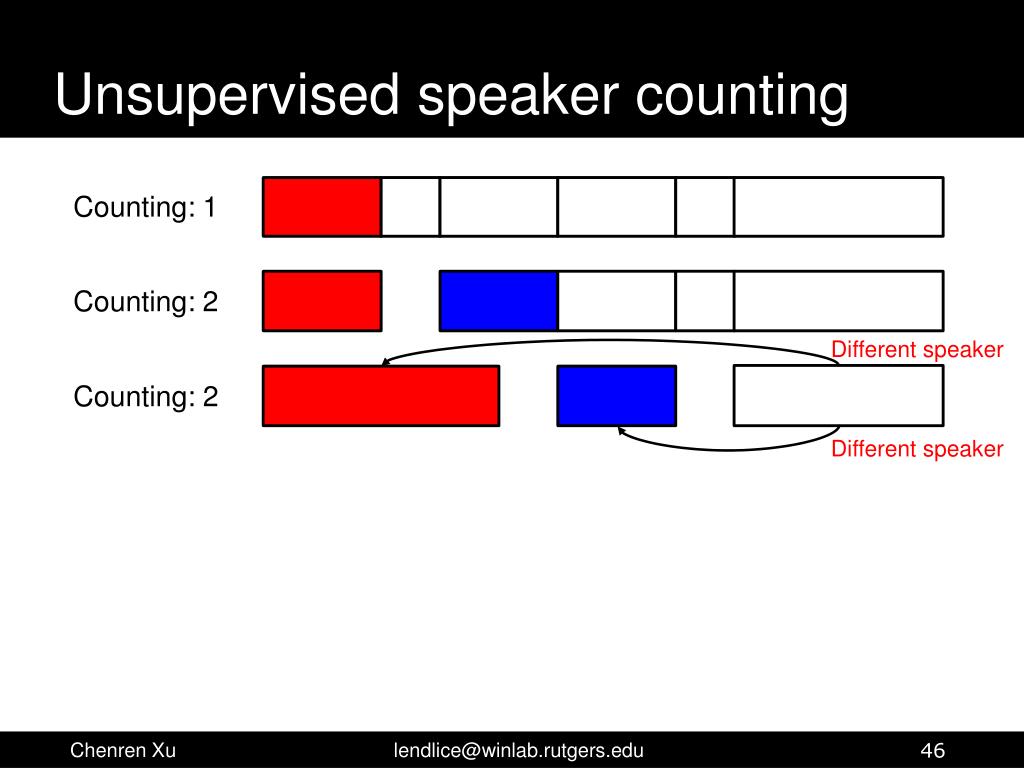 Unsupervised speaker counting

Counting: 1

Counting: 2

Different speaker

Counting: 2

Different speaker

Chenren Xu

lendlice@winlab.rutgers.edu

46